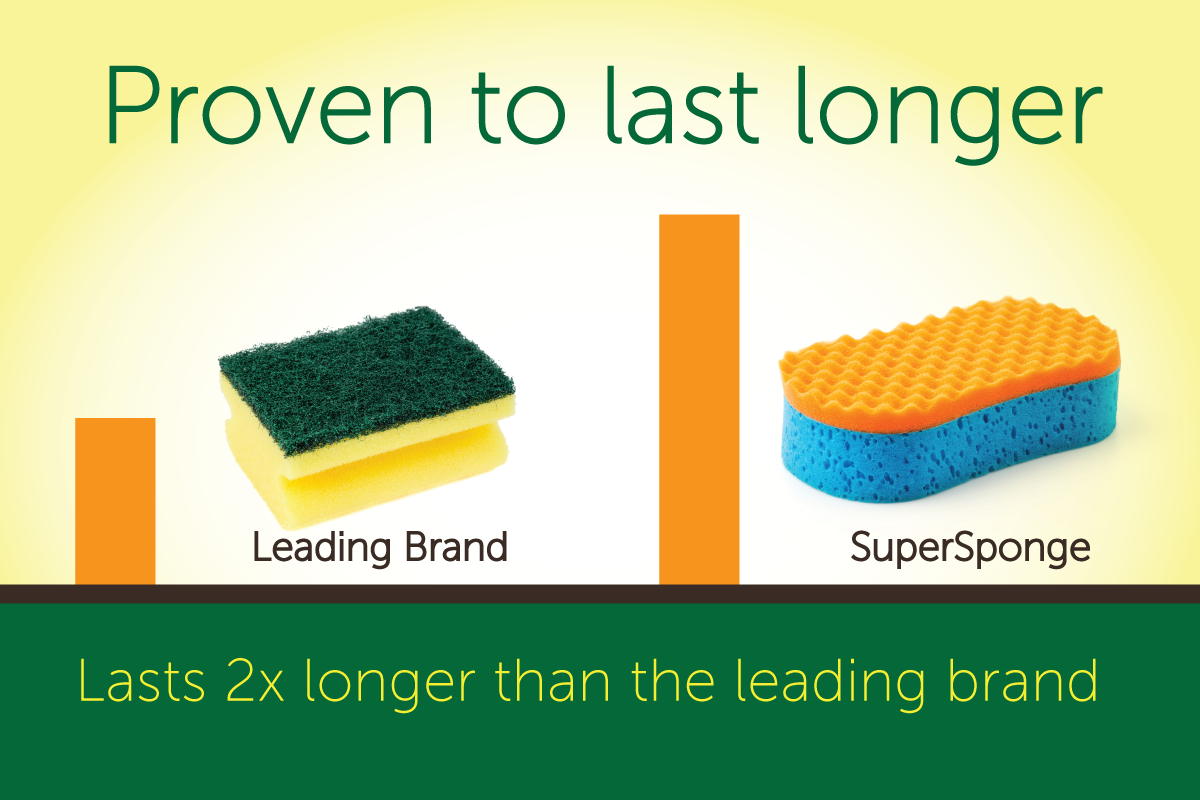 Proven to last longer

Leading Brand

SuperSponge

Lasts 2x longer than the leading brand